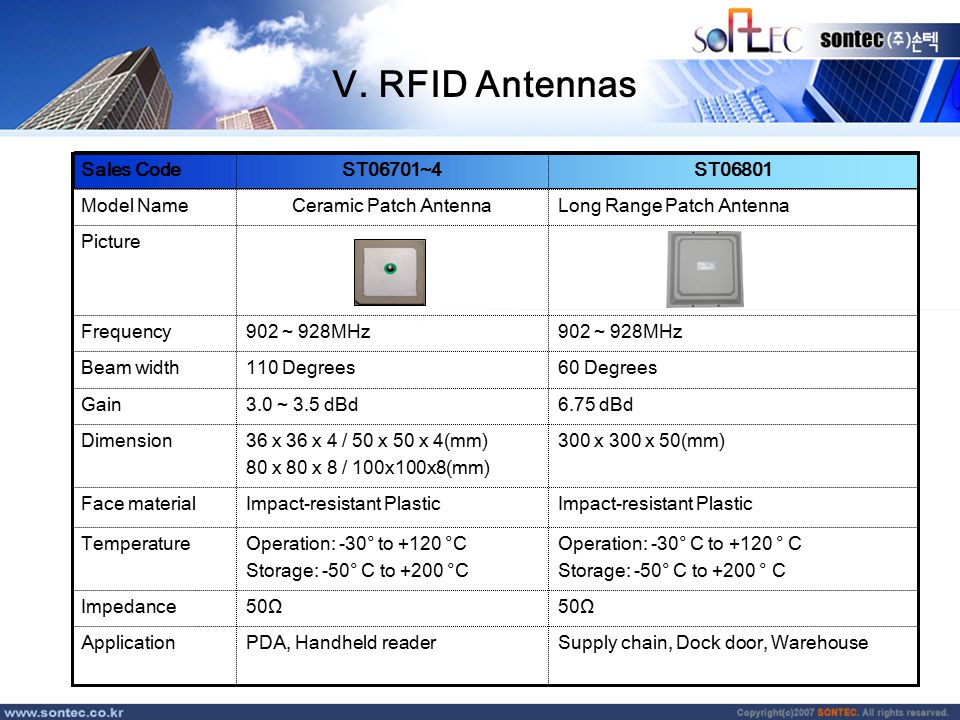 SONTEC sontec (주)손텍

V. RFID Antennas

| Sales Code | ST06701~4 | ST06801 |
|---|---|---|
| Model Name | Ceramic Patch Antenna | Long Range Patch Antenna |
| Picture | | |
| Frequency | 902 ~ 928MHz | 902 ~ 928MHz |
| Beam width | 110 Degrees | 60 Degrees |
| Gain | 3.0 ~ 3.5 dBd | 6.75 dBd |
| Dimension | 36 x 36 x 4 / 50 x 50 x 4(mm) 80 x 80 x 8 / 100x100x8(mm) | 300 x 300 x 50(mm) |
| Face material | Impact-resistant Plastic | Impact-resistant Plastic |
| Temperature | Operation: -30° to +120 °C Storage: -50° C to +200 °C | Operation: -30° C to +120 ° C Storage: -50° C to +200 ° C |
| Impedance | 50Ω | 50Ω |
| Application | PDA, Handheld reader | Supply chain, Dock door, Warehouse |

www.sontec.co.kr

Copyright(c)2007 SONTEC. All rights reserved.